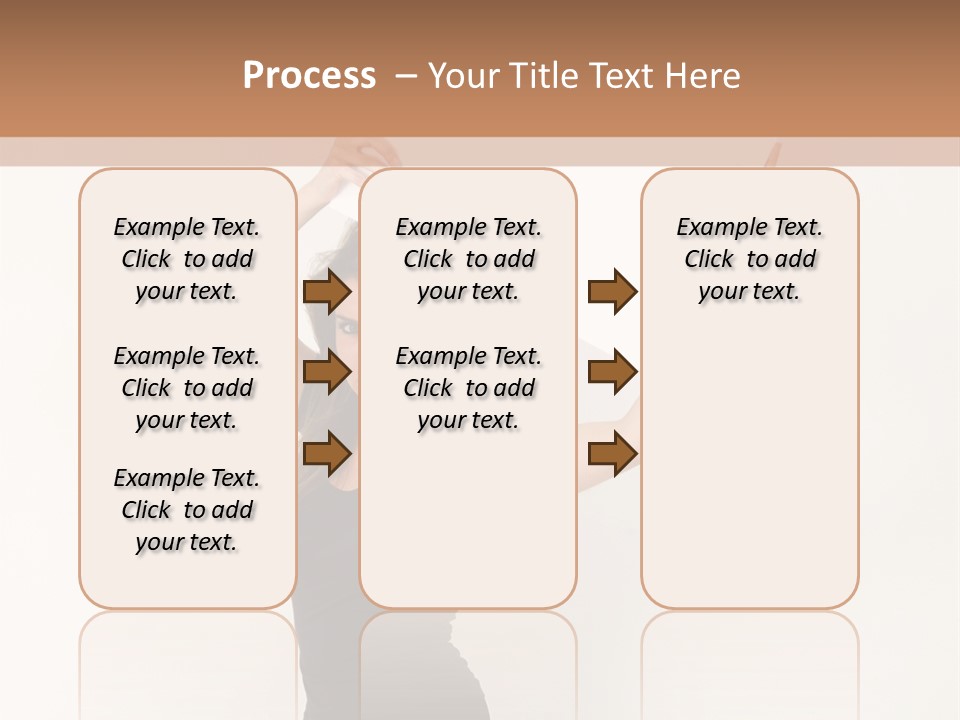 Process – Your Title Text Here

Example Text. Click to add your text.

Example Text. Click to add your text.

Example Text. Click to add your text.

Example Text. Click to add your text.

Example Text. Click to add your text.

Example Text. Click to add your text.